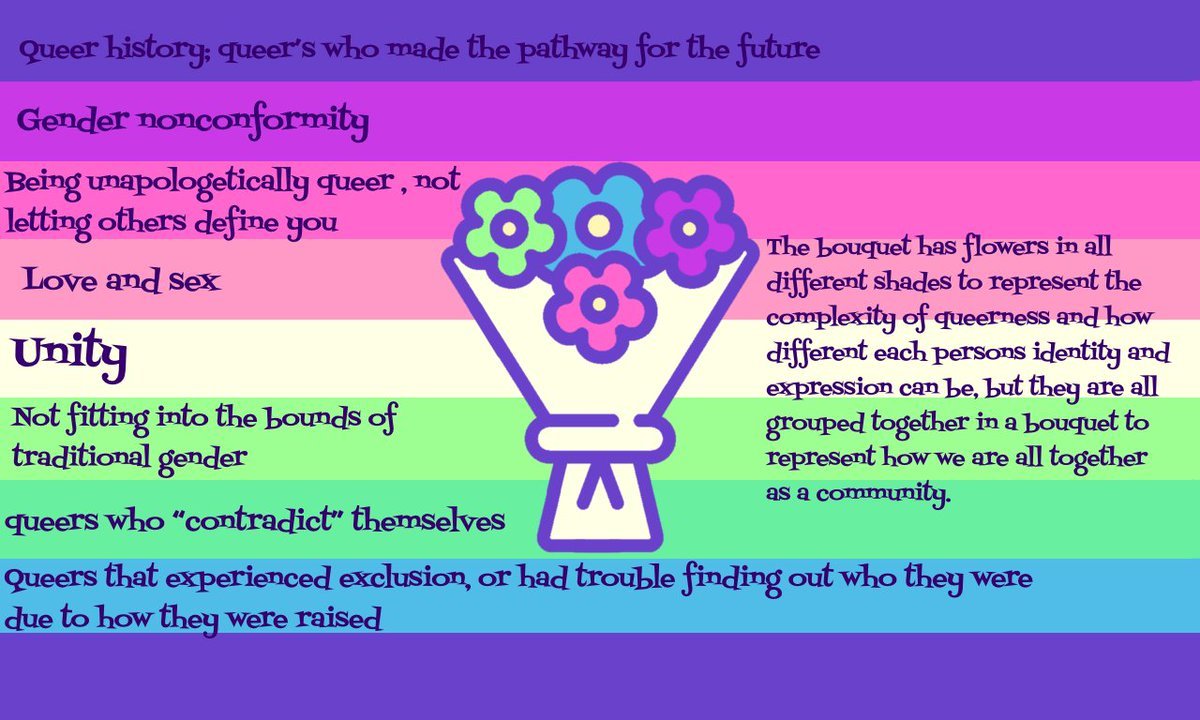 Queer history; queer's who made the pathway for the future

Gender nonconformity

Being unapologetically queer , not letting others define you

Love and sex

Unity

Not fitting into the bounds of traditional gender

queers who "contradict" themselves

Queers that experienced exclusion, or had trouble finding out who they were due to how they were raised

The bouquet has flowers in all different shades to represent the complexity of queerness and how different each persons identity and expression can be, but they are all grouped together in a bouquet to represent how we are all together as a community.